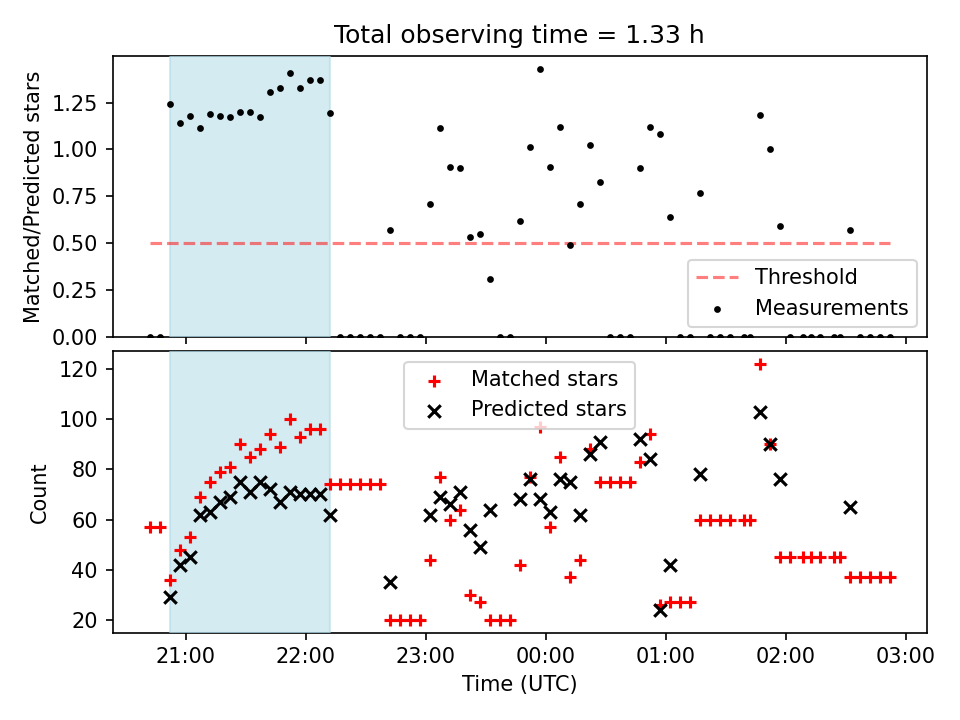 Total observing time = 1.33 h

Matched/Predicted stars

1.25
1.00
0.75
0.50
0.25
0.00

Threshold
Measurements

Count

120
100
80
60
40
20

Matched stars
Predicted stars

21:00
22:00
23:00
00:00
01:00
02:00
03:00

Time (UTC)